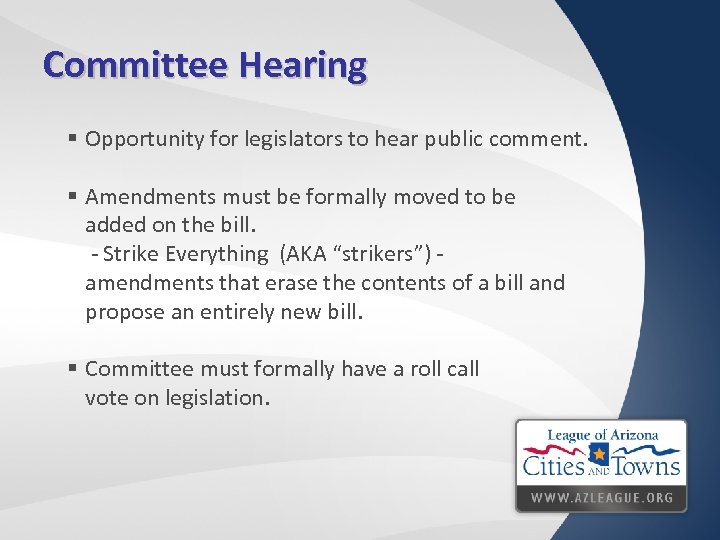 Committee Hearing

▪ Opportunity for legislators to hear public comment.

▪ Amendments must be formally moved to be added on the bill.
- Strike Everything (AKA “strikers”) - amendments that erase the contents of a bill and propose an entirely new bill.

▪ Committee must formally have a roll call vote on legislation.

League of Arizona
Cities AND Towns
WWW.AZLEAGUE.ORG